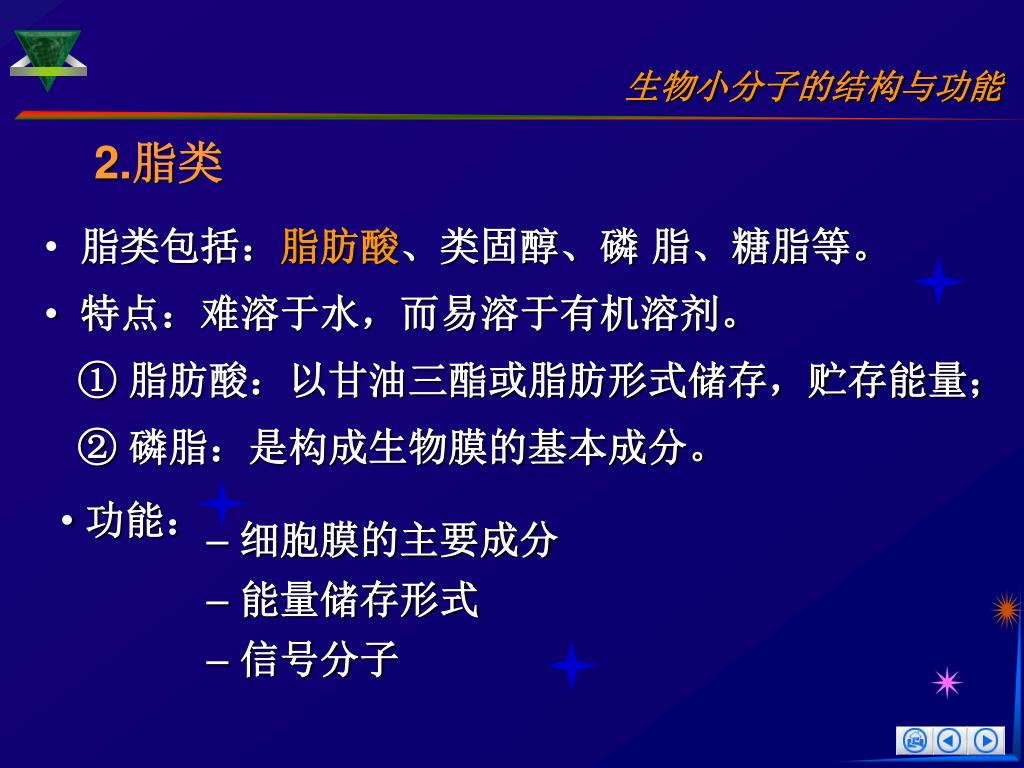 生物小分子的结构与功能

2.脂类

• 脂类包括：脂肪酸、类固醇、磷 脂、糖脂等。

• 特点：难溶于水，而易溶于有机溶剂。

① 脂肪酸：以甘油三酯或脂肪形式储存，贮存能量；

② 磷脂：是构成生物膜的基本成分。

• 功能：
– 细胞膜的主要成分
– 能量储存形式
– 信号分子